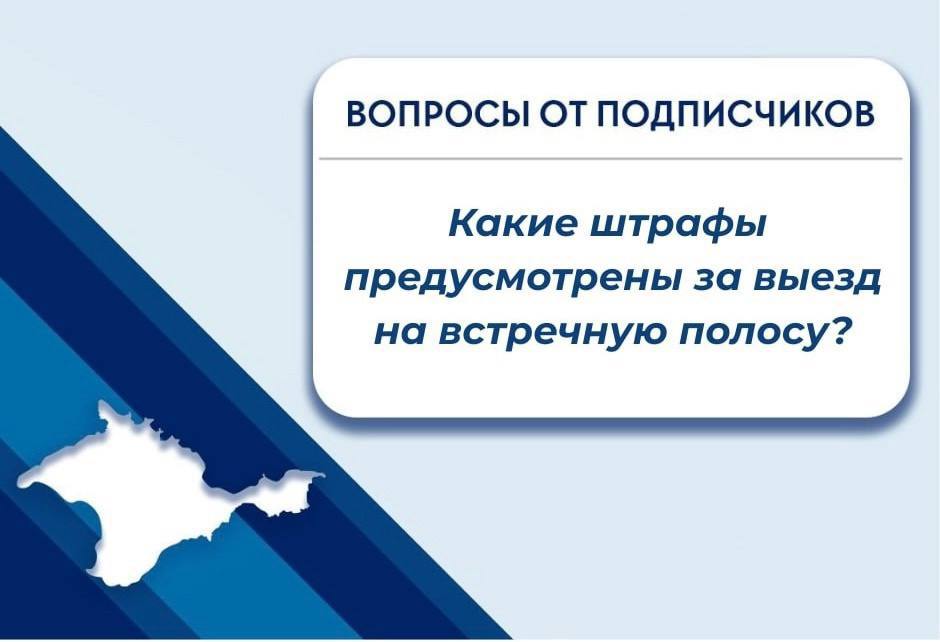 ВОПРОСЫ ОТ ПОДПИСЧИКОВ

Какие штрафы предусмотрены за выезд на встречную полосу?